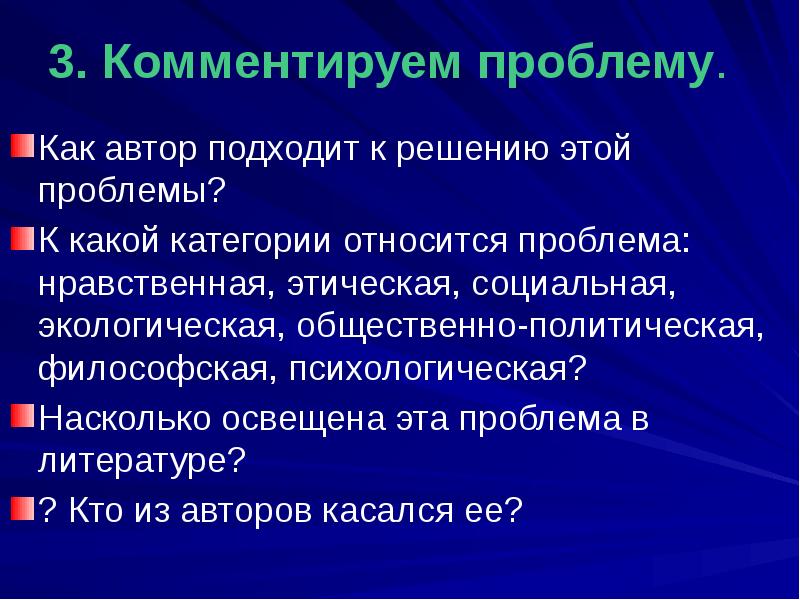 3. Комментируем проблему.

Как автор подходит к решению этой проблемы?

К какой категории относится проблема: нравственная, этическая, социальная, экологическая, общественно-политическая, философская, психологическая?

Насколько освещена эта проблема в литературе?

? Кто из авторов касался ее?